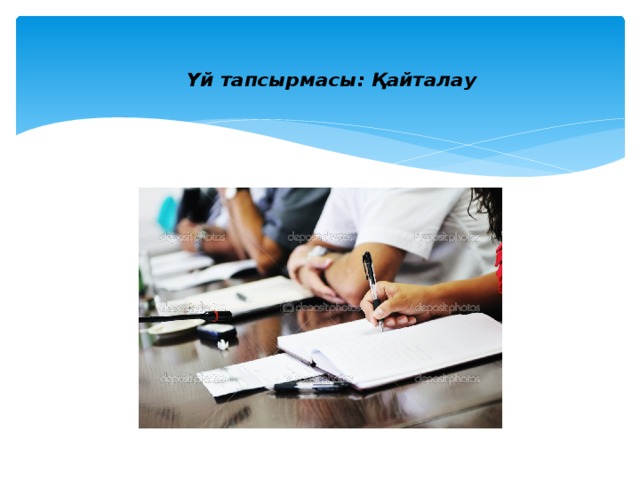 Үй тапсырмасы: Қайталау

depositphotos depositphotos depositphotos
depositphotos depositphotos depositphotos
depositphotos depositphotos depositphotos